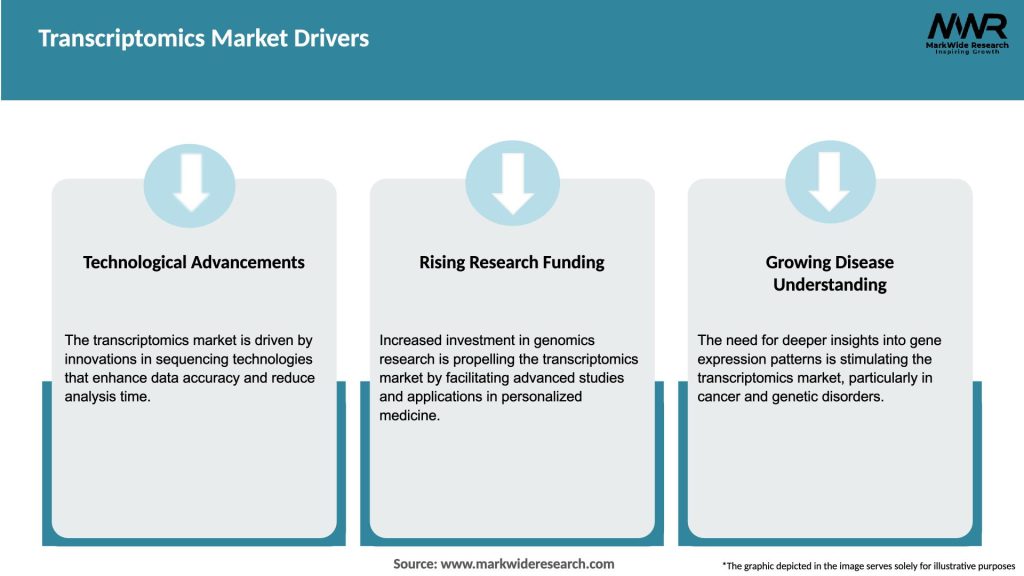 Transcriptomics Market Drivers

MWR
MarkWide Research
Inspiring Growth

Technological Advancements

The transcriptomics market is driven by innovations in sequencing technologies that enhance data accuracy and reduce analysis time.

Rising Research Funding

Increased investment in genomics research is propelling the transcriptomics market by facilitating advanced studies and applications in personalized medicine.

Growing Disease Understanding

The need for deeper insights into gene expression patterns is stimulating the transcriptomics market, particularly in cancer and genetic disorders.

Source: www.markwideresearch.com

*The graphic depicted in the image serves solely for illustrative purposes